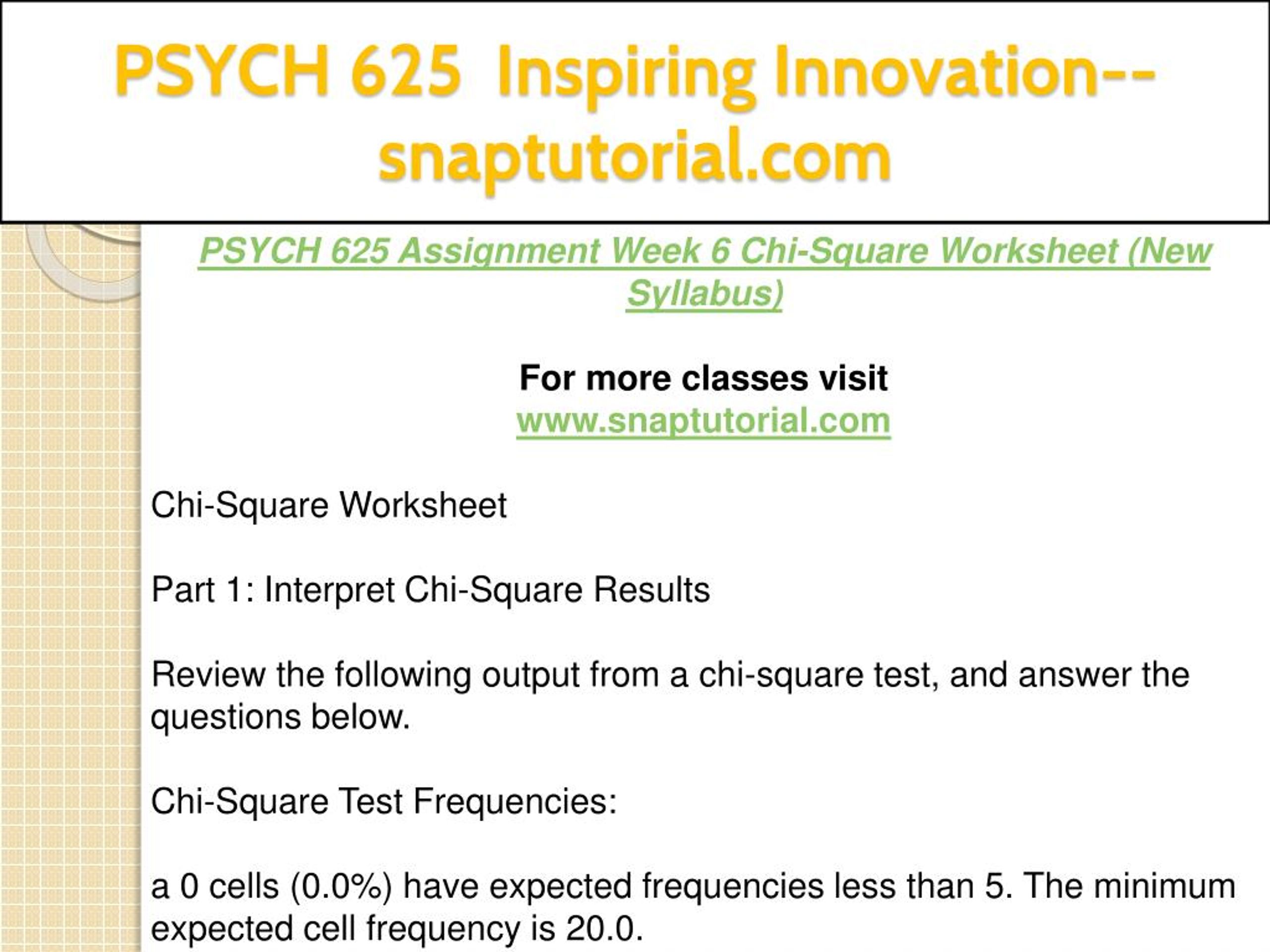 PSYCH 625 Inspiring Innovation--snaptutorial.com

PSYCH 625 Assignment Week 6 Chi-Square Worksheet (New Syllabus)

For more classes visit
www.snaptutorial.com

Chi-Square Worksheet

Part 1: Interpret Chi-Square Results

Review the following output from a chi-square test, and answer the questions below.

Chi-Square Test Frequencies:

a 0 cells (0.0%) have expected frequencies less than 5. The minimum expected cell frequency is 20.0.